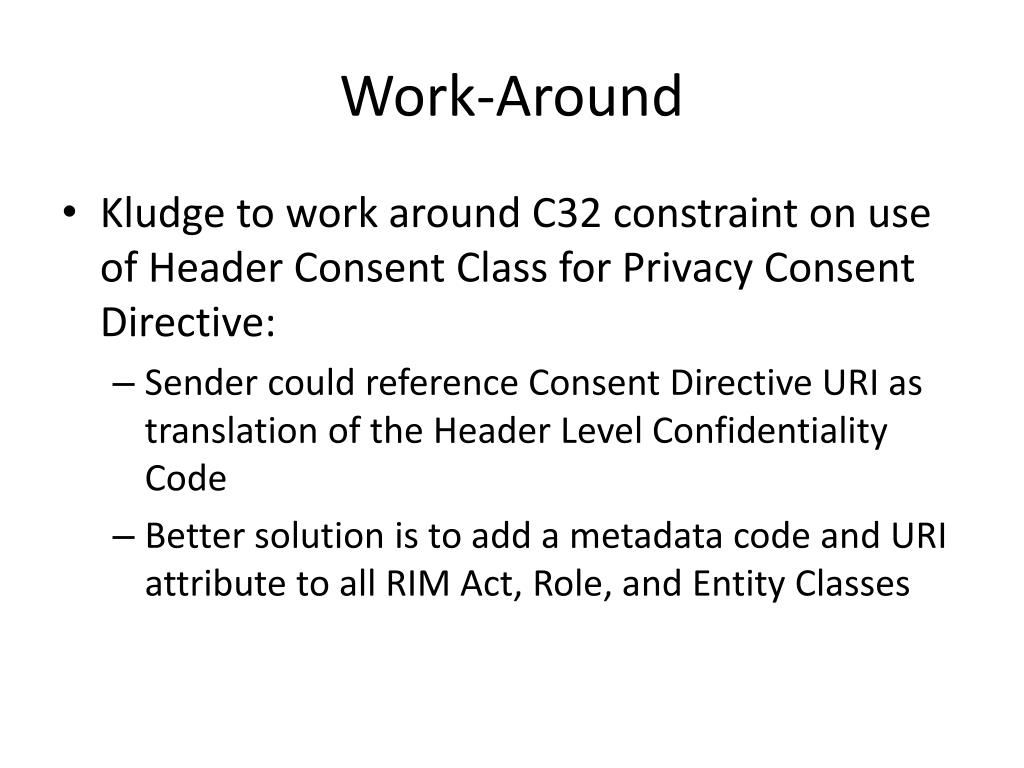 Work-Around

• Kludge to work around C32 constraint on use of Header Consent Class for Privacy Consent Directive:

– Sender could reference Consent Directive URI as translation of the Header Level Confidentiality Code

– Better solution is to add a metadata code and URI attribute to all RIM Act, Role, and Entity Classes